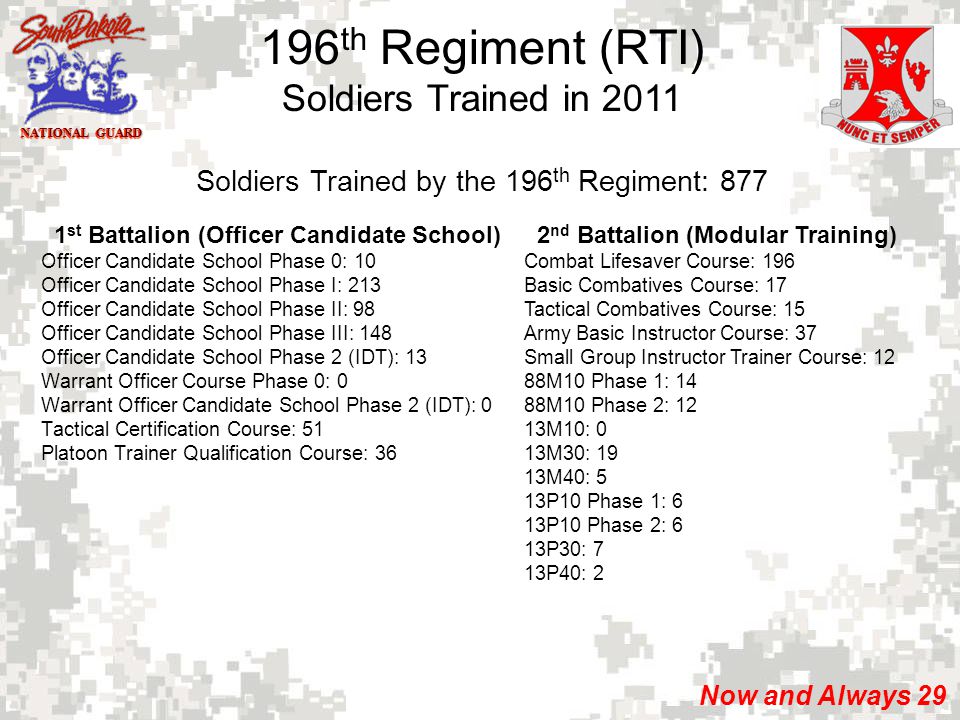 South Dakota
NATIONAL GUARD

196$^{th}$ Regiment (RTI)
Soldiers Trained in 2011

NUNC ET SEMPER

Soldiers Trained by the 196$^{th}$ Regiment: 877

1$^{st}$ Battalion (Officer Candidate School)
Officer Candidate School Phase 0: 10
Officer Candidate School Phase I: 213
Officer Candidate School Phase II: 98
Officer Candidate School Phase III: 148
Officer Candidate School Phase 2 (IDT): 13
Warrant Officer Course Phase 0: 0
Warrant Officer Candidate School Phase 2 (IDT): 0
Tactical Certification Course: 51
Platoon Trainer Qualification Course: 36

2$^{nd}$ Battalion (Modular Training)
Combat Lifesaver Course: 196
Basic Combatives Course: 17
Tactical Combatives Course: 15
Army Basic Instructor Course: 37
Small Group Instructor Trainer Course: 12
88M10 Phase 1: 14
88M10 Phase 2: 12
13M10: 0
13M30: 19
13M40: 5
13P10 Phase 1: 6
13P10 Phase 2: 6
13P30: 7
13P40: 2

Now and Always 29